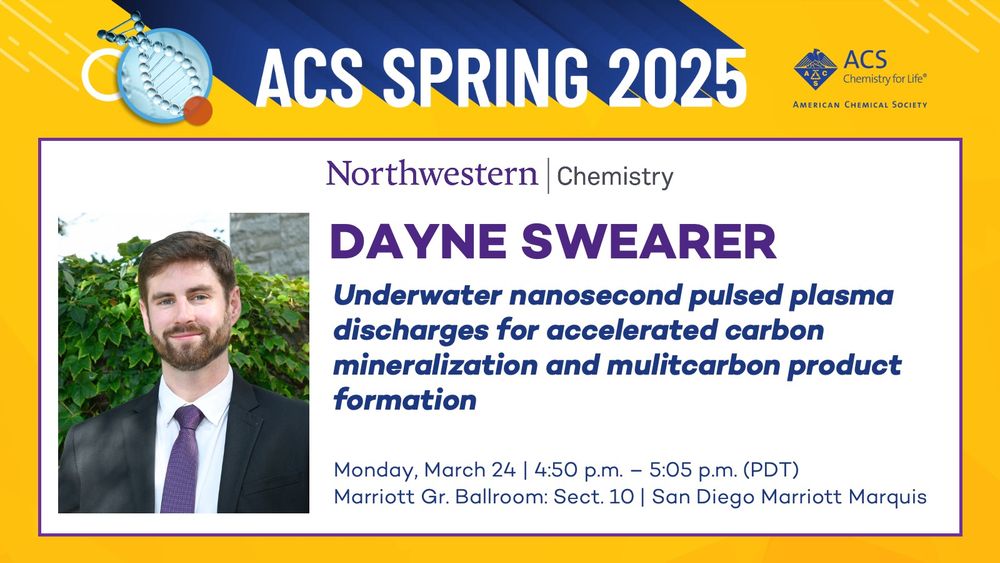 ACS SPRING 2025

ACS Chemistry for Life®
AMERICAN CHEMICAL SOCIETY

Northwestern | Chemistry

DAYNE SWEARER

Underwater nanosecond pulsed plasma discharges for accelerated carbon mineralization and mulitcarbon product formation

Monday, March 24 | 4:50 p.m. – 5:05 p.m. (PDT)
Marriott Gr. Ballroom: Sect. 10 | San Diego Marriott Marquis